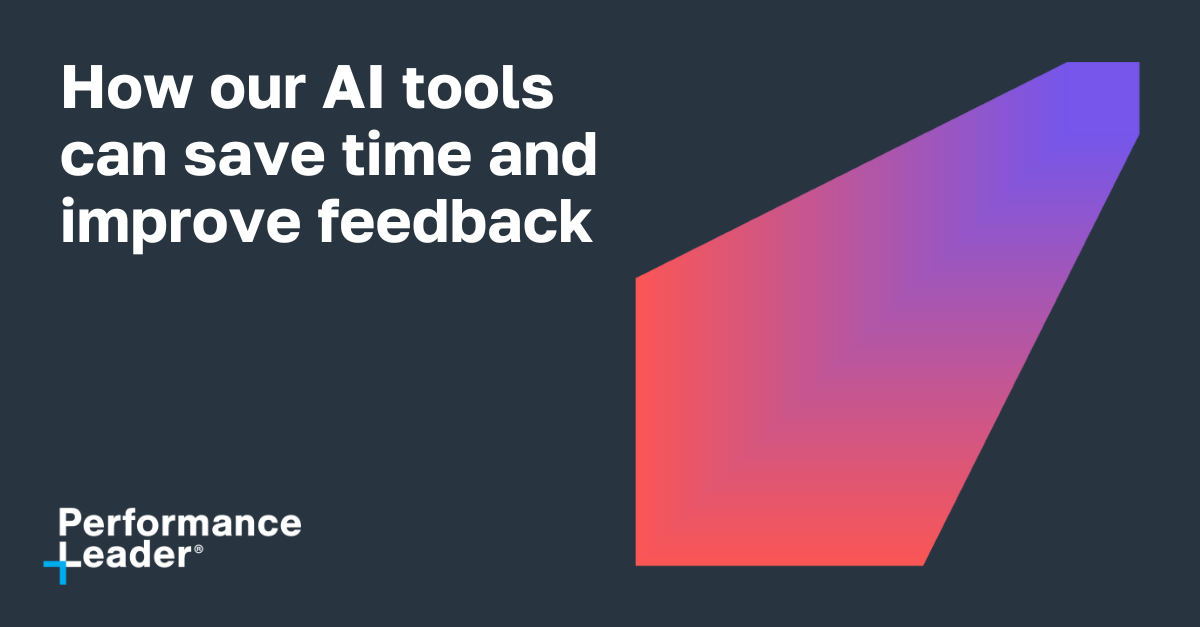 How our AI tools can save time and improve feedback

Performance Leader®